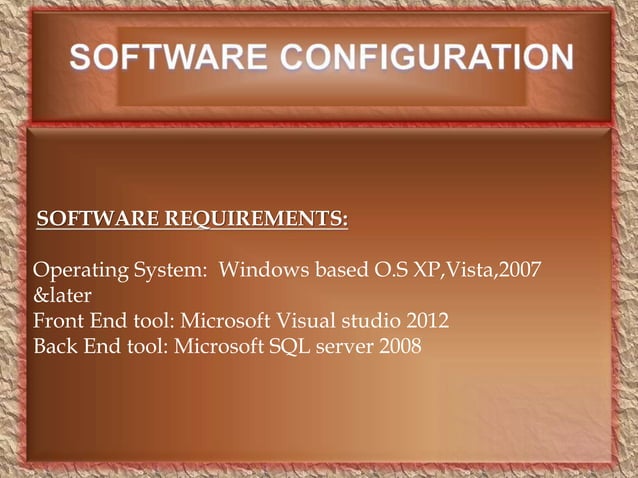 SOFTWARE CONFIGURATION

SOFTWARE REQUIREMENTS:

Operating System: Windows based O.S XP,Vista,2007 &later
Front End tool: Microsoft Visual studio 2012
Back End tool: Microsoft SQL server 2008